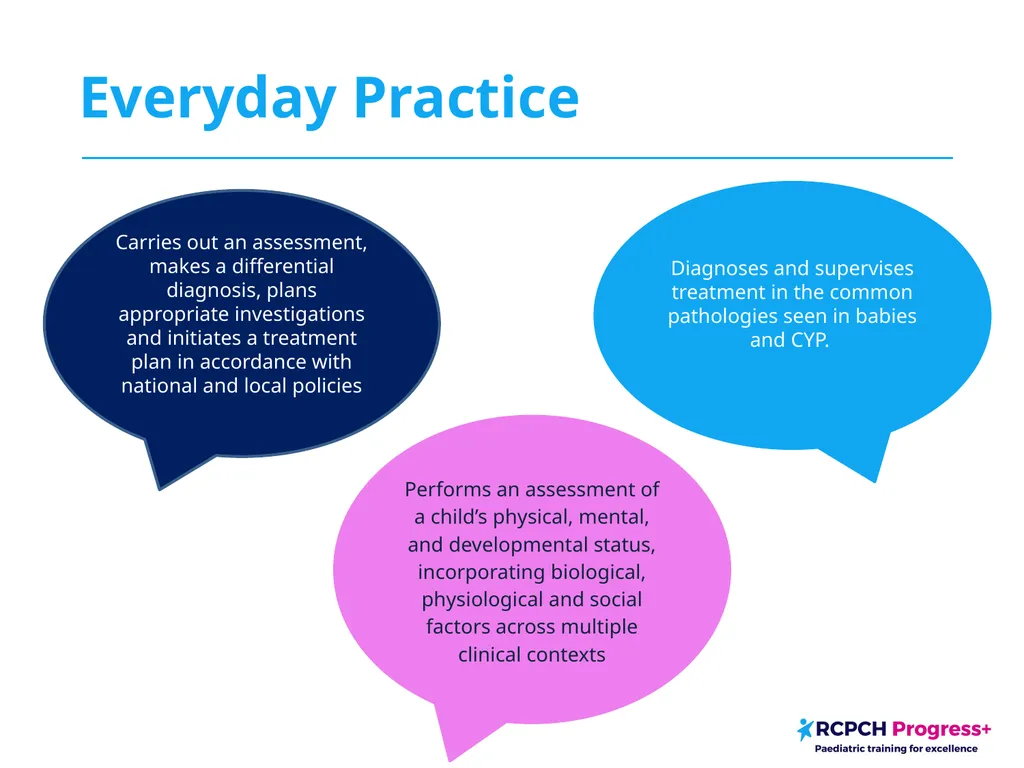 Everyday Practice

Carries out an assessment, makes a differential diagnosis, plans appropriate investigations and initiates a treatment plan in accordance with national and local policies

Diagnoses and supervises treatment in the common pathologies seen in babies and CYP.

Performs an assessment of a child's physical, mental, and developmental status, incorporating biological, physiological and social factors across multiple clinical contexts

RCPCH Progress+
Paediatric training for excellence